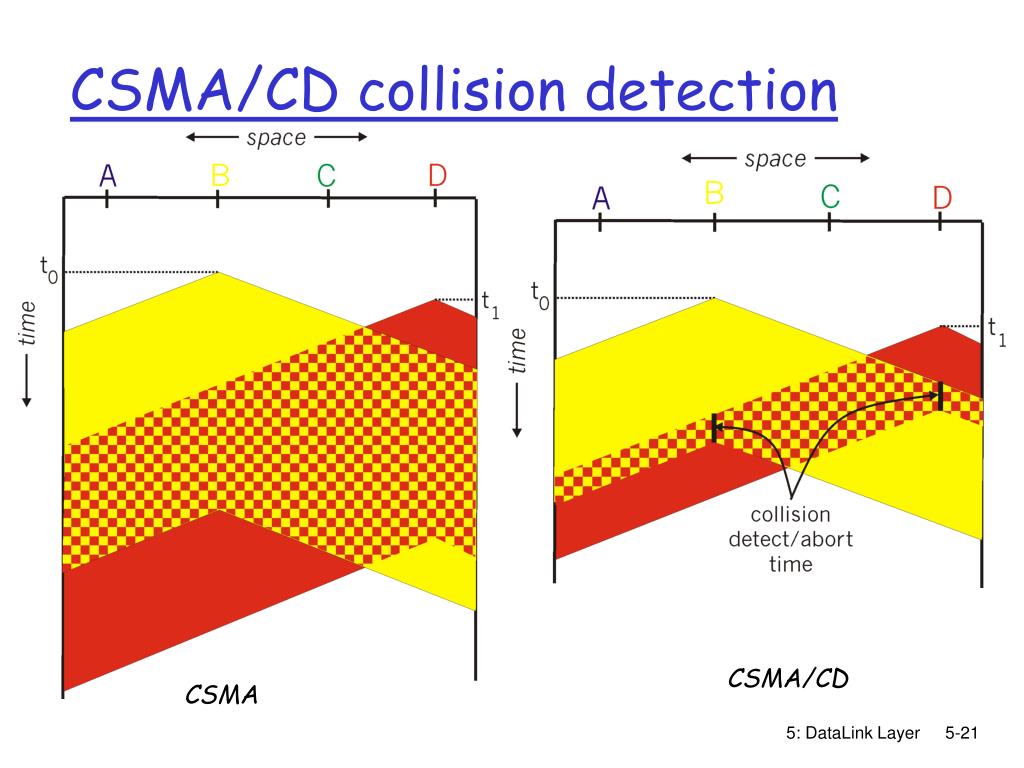 CSMA/CD collision detection

space

A B C D

$t_0$

$t_1$

time

CSMA

space

A B C D

$t_0$

$t_1$

time

collision detect/abort time

CSMA/CD

5: DataLink Layer 5-21